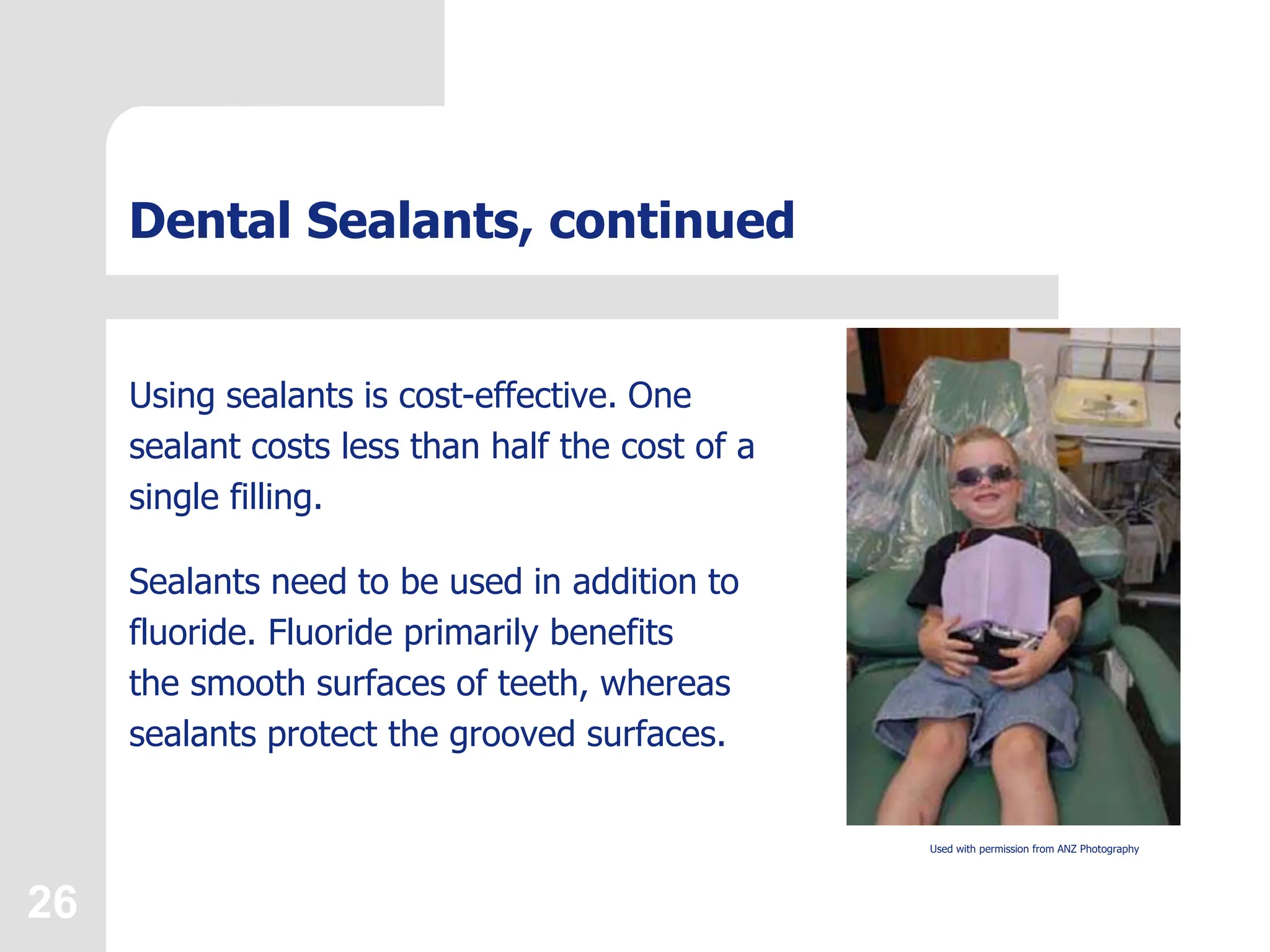 Dental Sealants, continued

Using sealants is cost-effective. One sealant costs less than half the cost of a single filling.

Sealants need to be used in addition to fluoride. Fluoride primarily benefits the smooth surfaces of teeth, whereas sealants protect the grooved surfaces.

Used with permission from ANZ Photography

26